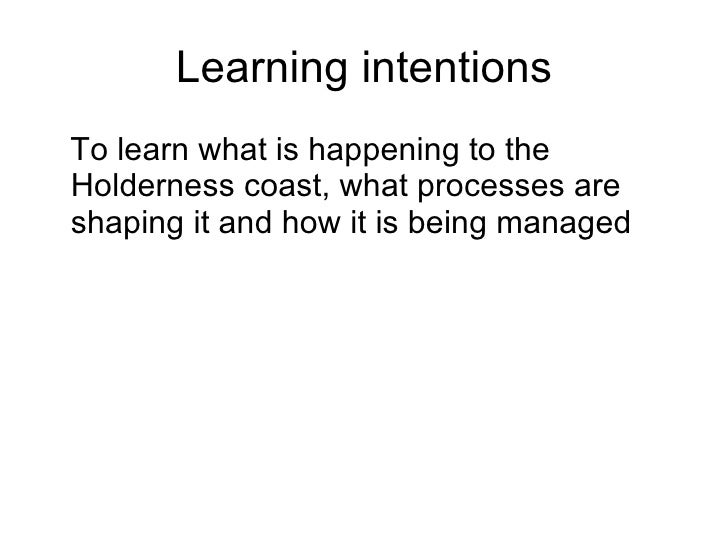 Learning intentions

To learn what is happening to the Holderness coast, what processes are shaping it and how it is being managed